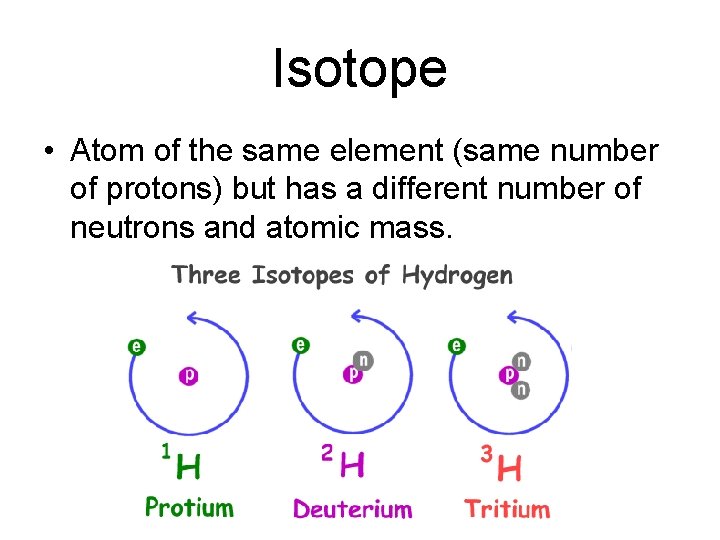 Isotope

• Atom of the same element (same number of protons) but has a different number of neutrons and atomic mass.

Three Isotopes of Hydrogen

e
p

e
p
n

e
p
n
n

$^1H$
Protium

$^2H$
Deuterium

$^3H$
Tritium